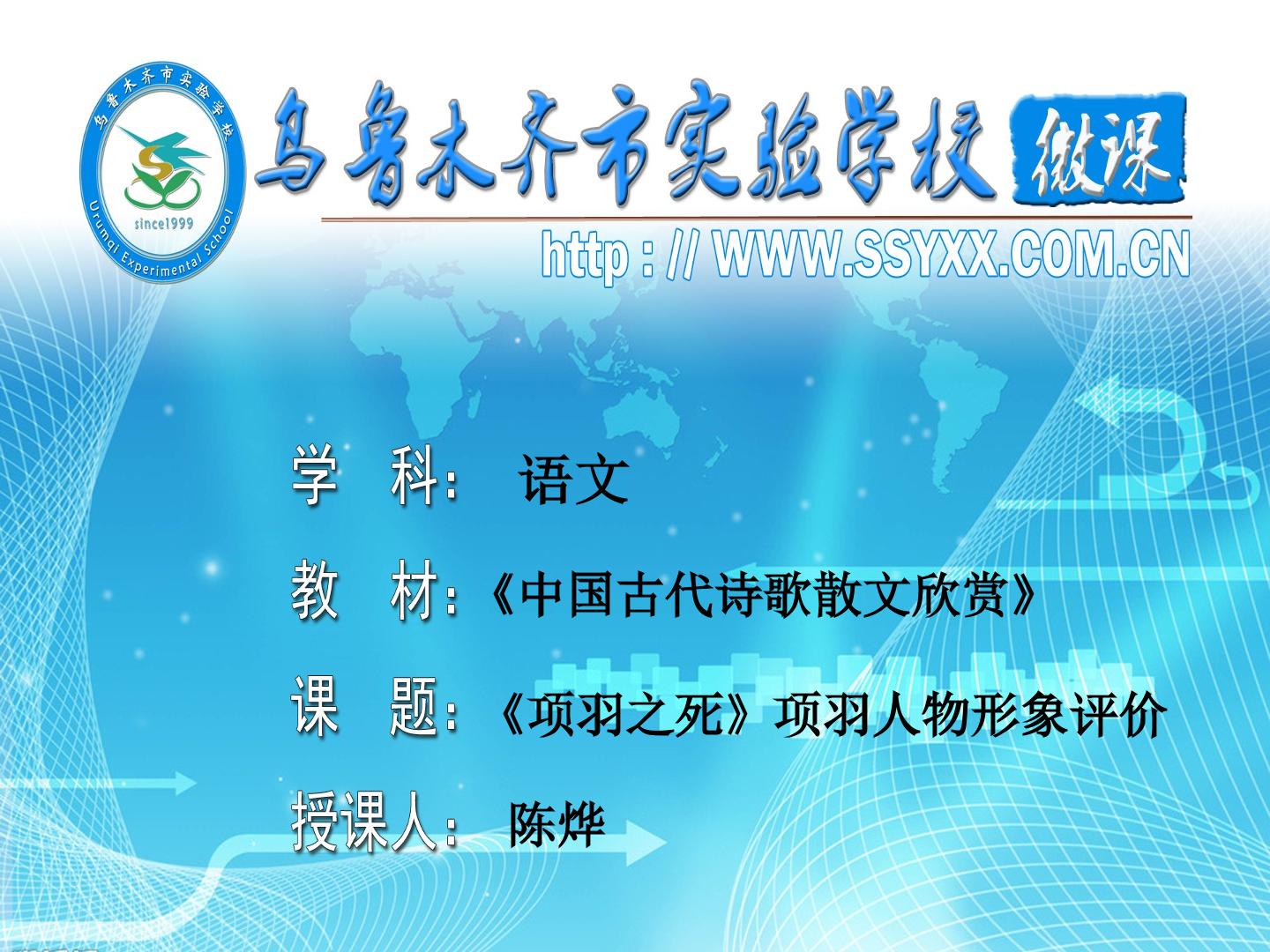 乌鲁木齐市实验学校
since1999
Urumqi Experimental School

乌鲁木齐市实验学校 微课

http : // WWW.SSYXX.COM.CN

学 科： 语文

教 材：《中国古代诗歌散文欣赏》

课 题：《项羽之死》项羽人物形象评价

授课人： 陈烨